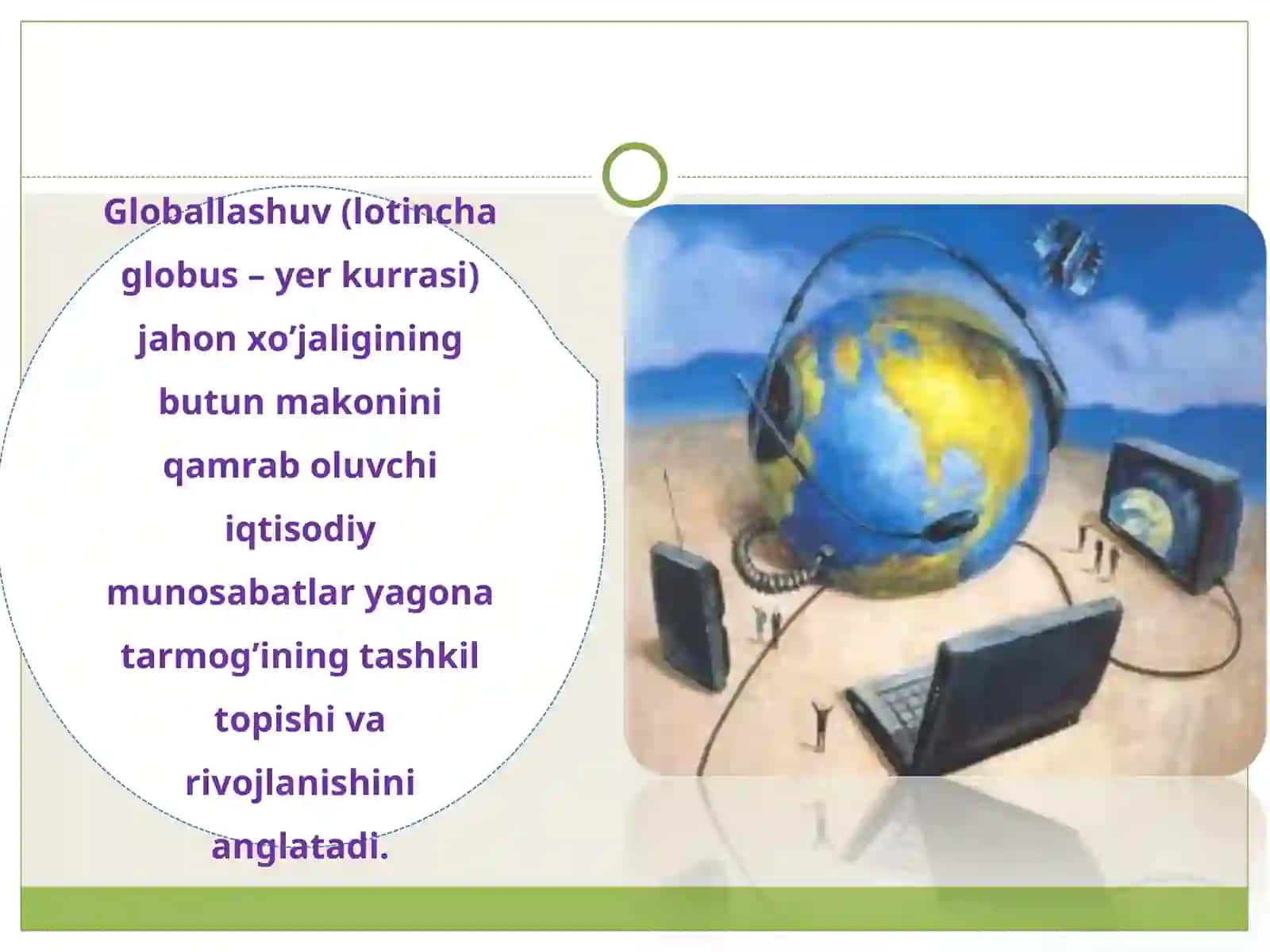 Globallashuv (lotincha globus – yer kurrasi) jahon xo’jaligining butun makonini qamrab oluvchi iqtisodiy munosabatlar yagona tarmog’ining tashkil topishi va rivojlanishini anglatadi.